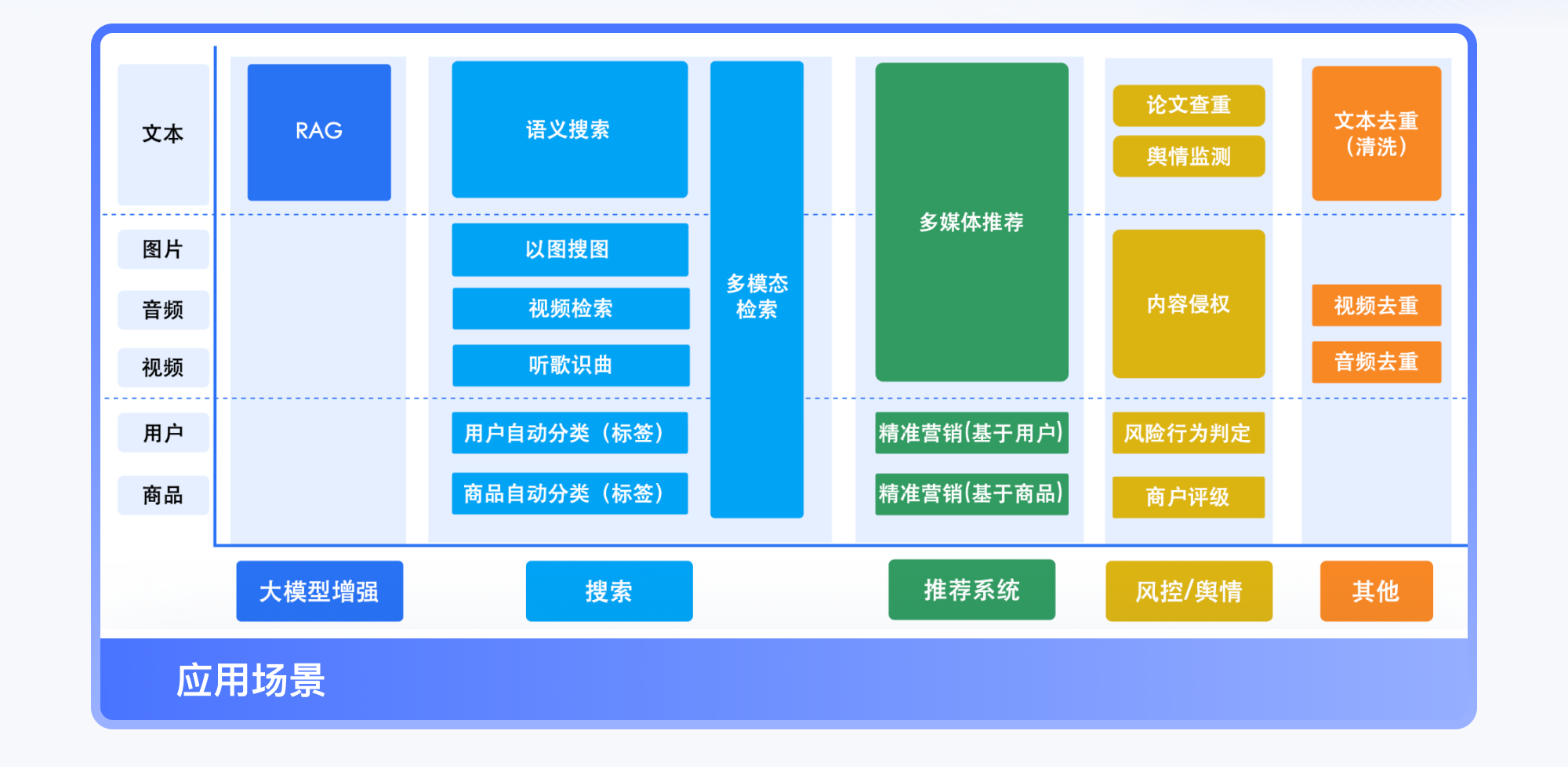 文本

图片

音频

视频

用户

商品

RAG

语义搜索

以图搜图

视频检索

听歌识曲

用户自动分类（标签）

商品自动分类（标签）

多模态检索

多媒体推荐

精准营销(基于用户)

精准营销(基于商品)

论文查重

舆情监测

内容侵权

风险行为判定

商户评级

文本去重（清洗）

视频去重

音频去重

大模型增强

搜索

推荐系统

风控/舆情

其他

应用场景